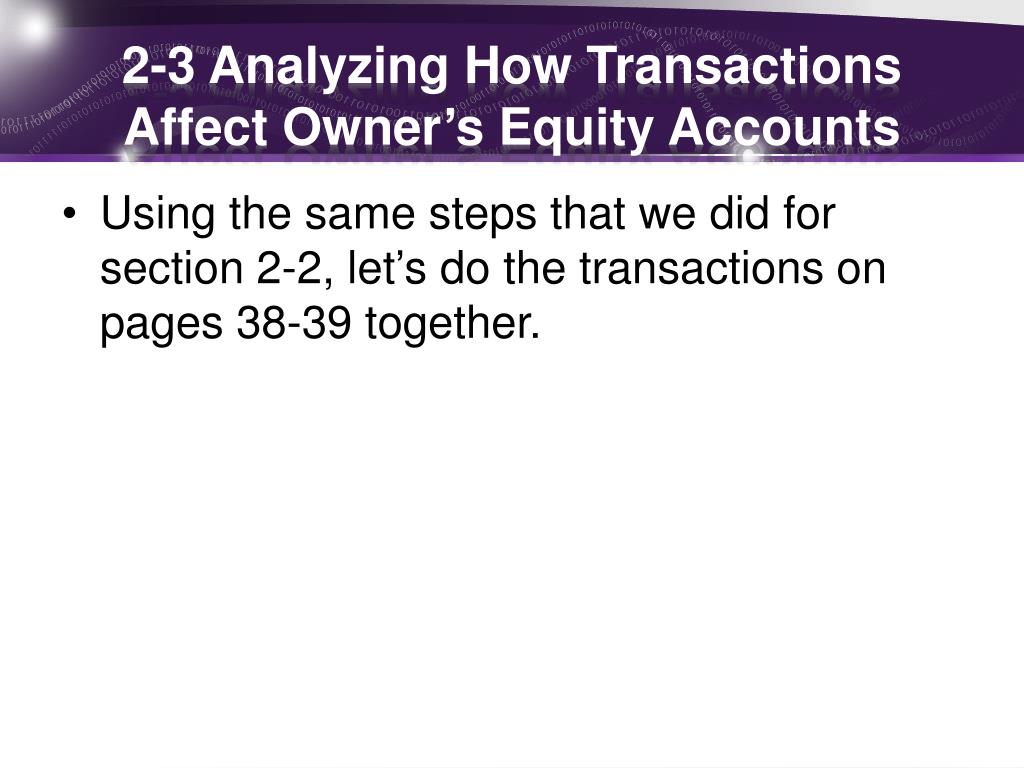 2-3 Analyzing How Transactions Affect Owner’s Equity Accounts

• Using the same steps that we did for section 2-2, let’s do the transactions on pages 38-39 together.